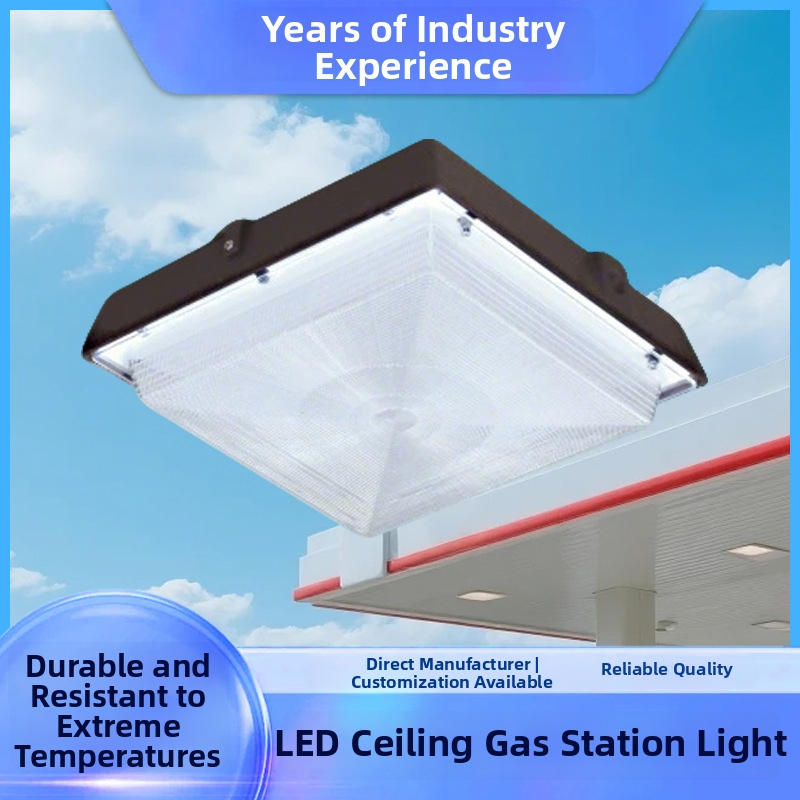 Years of Industry Experience

Durable and Resistant to Extreme Temperatures

Direct Manufacturer | Customization Available

Reliable Quality

LED Ceiling Gas Station Light